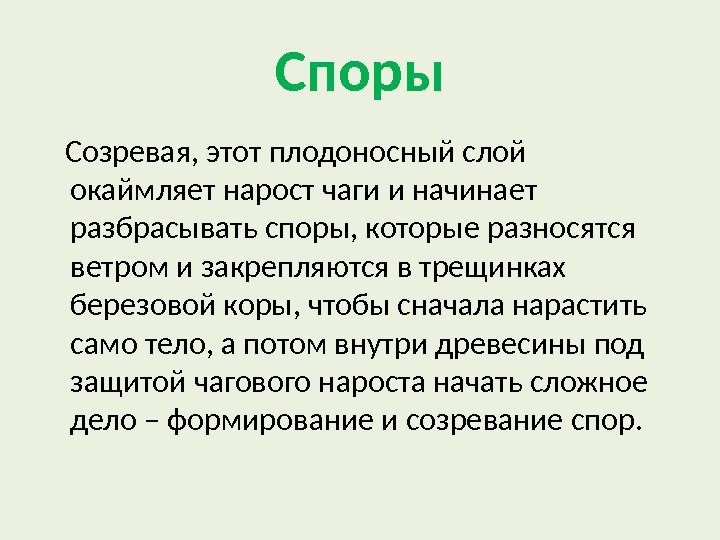 Споры

Созревая, этот плодоносный слой окаймляет нарост чаги и начинает разбрасывать споры, которые разносятся ветром и закрепляются в трещинках березовой коры, чтобы сначала нарастить само тело, а потом внутри древесины под защитой чагового нароста начать сложное дело – формирование и созревание спор.